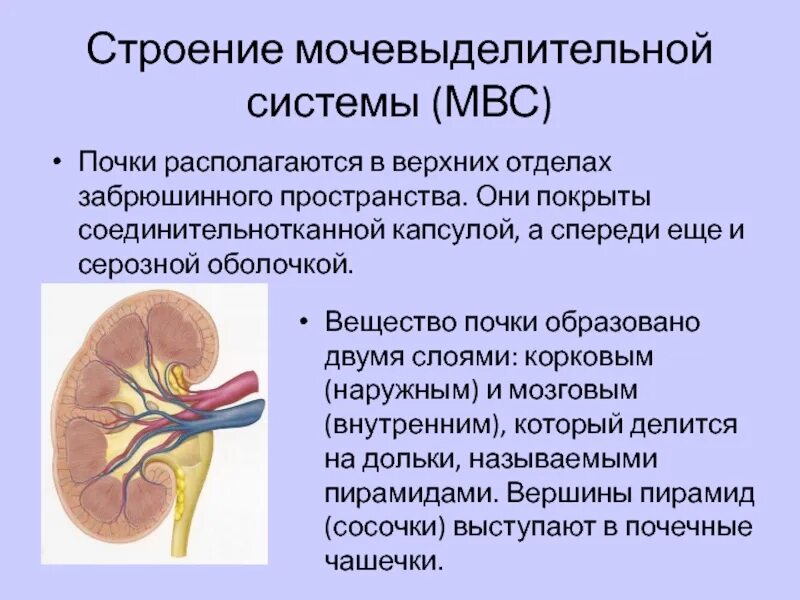 Строение мочевыделительной системы (МВС)

• Почки располагаются в верхних отделах забрюшинного пространства. Они покрыты соединительнотканной капсулой, а спереди еще и серозной оболочкой.

• Вещество почки образовано двумя слоями: корковым (наружным) и мозговым (внутренним), который делится на дольки, называемыми пирамидами. Вершины пирамид (сосочки) выступают в почечные чашечки.